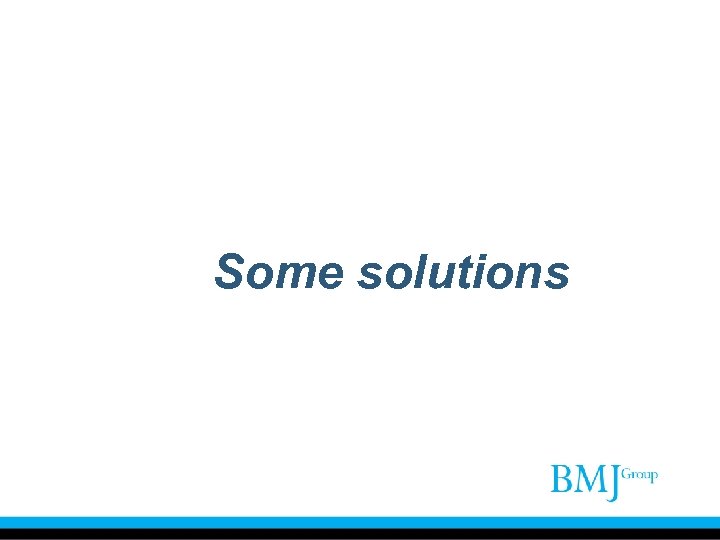 Some solutions

BMJ Group